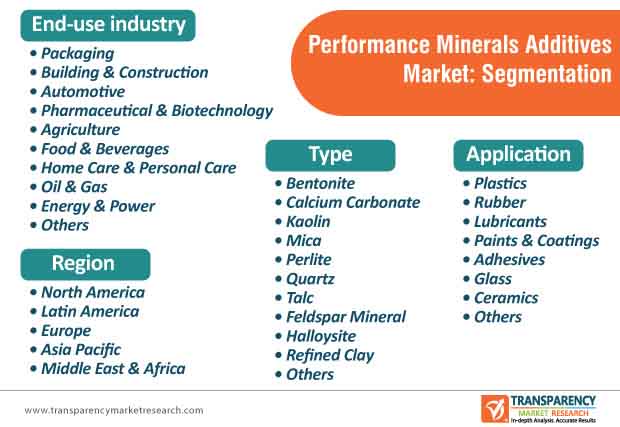 Performance Minerals Additives Market: Segmentation

End-use industry
• Packaging
• Building & Construction
• Automotive
• Pharmaceutical & Biotechnology
• Agriculture
• Food & Beverages
• Home Care & Personal Care
• Oil & Gas
• Energy & Power
• Others

Region
• North America
• Latin America
• Europe
• Asia Pacific
• Middle East & Africa

Type
• Bentonite
• Calcium Carbonate
• Kaolin
• Mica
• Perlite
• Quartz
• Talc
• Feldspar Mineral
• Halloysite
• Refined Clay
• Others

Application
• Plastics
• Rubber
• Lubricants
• Paints & Coatings
• Adhesives
• Glass
• Ceramics
• Others

www.transparencymarketresearch.com

TRANSPARENCY MARKET RESEARCH
In-depth Analysis. Accurate Results